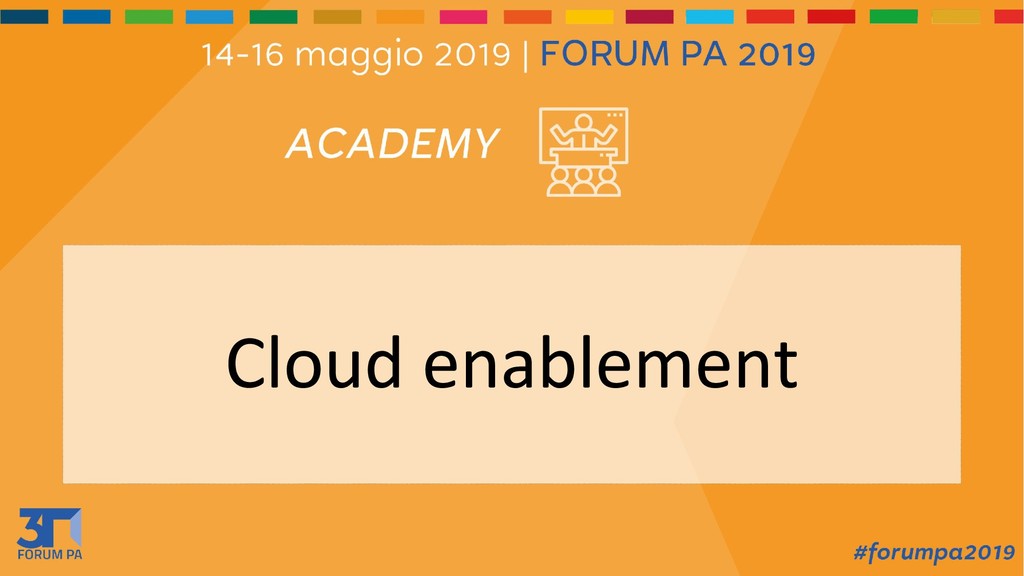 14-16 maggio 2019 | FORUM PA 2019

ACADEMY

Cloud enablement

30 FORUM PA

#forumpa2019